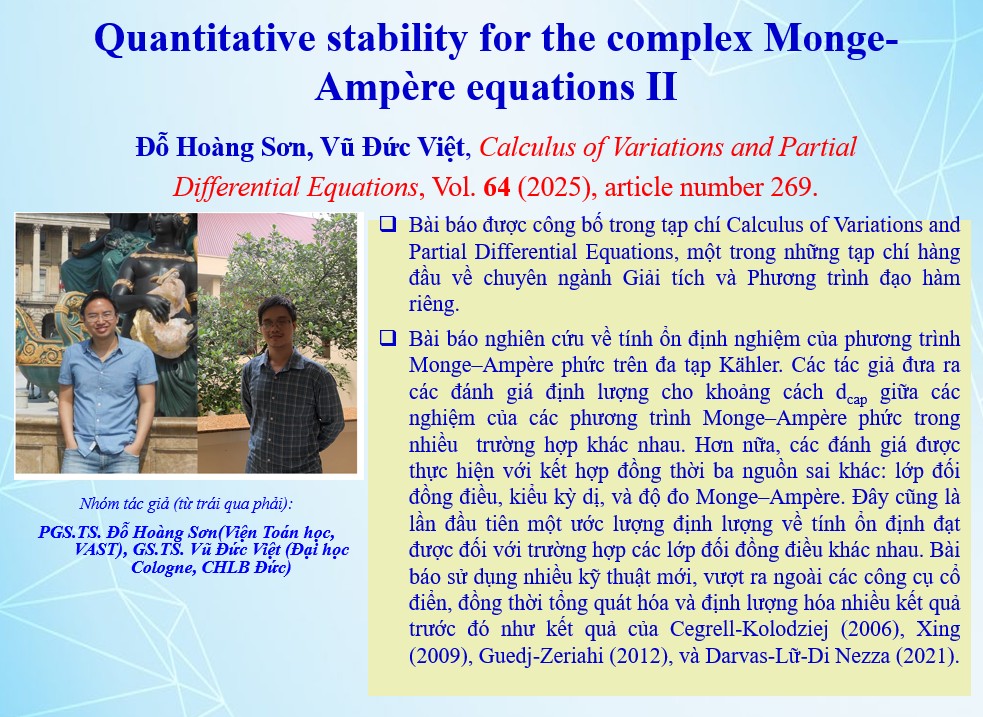 Quantitative stability for the complex Monge-Ampère equations II

Đỗ Hoàng Sơn, Vũ Đức Việt, Calculus of Variations and Partial Differential Equations, Vol. 64 (2025), article number 269.

Nhóm tác giả (từ trái qua phải):

PGS.TS. Đỗ Hoàng Sơn(Viện Toán học, VAST), GS.TS. Vũ Đức Việt (Đại học Cologne, CHLB Đức)

❑ Bài báo được công bố trong tạp chí Calculus of Variations and Partial Differential Equations, một trong những tạp chí hàng đầu về chuyên ngành Giải tích và Phương trình đạo hàm riêng.

❑ Bài báo nghiên cứu về tính ổn định nghiệm của phương trình Monge–Ampère phức trên đa tạp Kähler. Các tác giả đưa ra các đánh giá định lượng cho khoảng cách $d_{cap}$ giữa các nghiệm của các phương trình Monge–Ampère phức trong nhiều trường hợp khác nhau. Hơn nữa, các đánh giá được thực hiện với kết hợp đồng thời ba nguồn sai khác: lớp đối đồng điều, kiểu kỳ dị, và độ đo Monge–Ampère. Đây cũng là lần đầu tiên một ước lượng định lượng về tính ổn định đạt được đối với trường hợp các lớp đối đồng điều khác nhau. Bài báo sử dụng nhiều kỹ thuật mới, vượt ra ngoài các công cụ cổ điển, đồng thời tổng quát hóa và định lượng hóa nhiều kết quả trước đó như kết quả của Cegrell-Kolodziej (2006), Xing (2009), Guedj-Zeriahi (2012), và Darvas-Lữ-Di Nezza (2021).